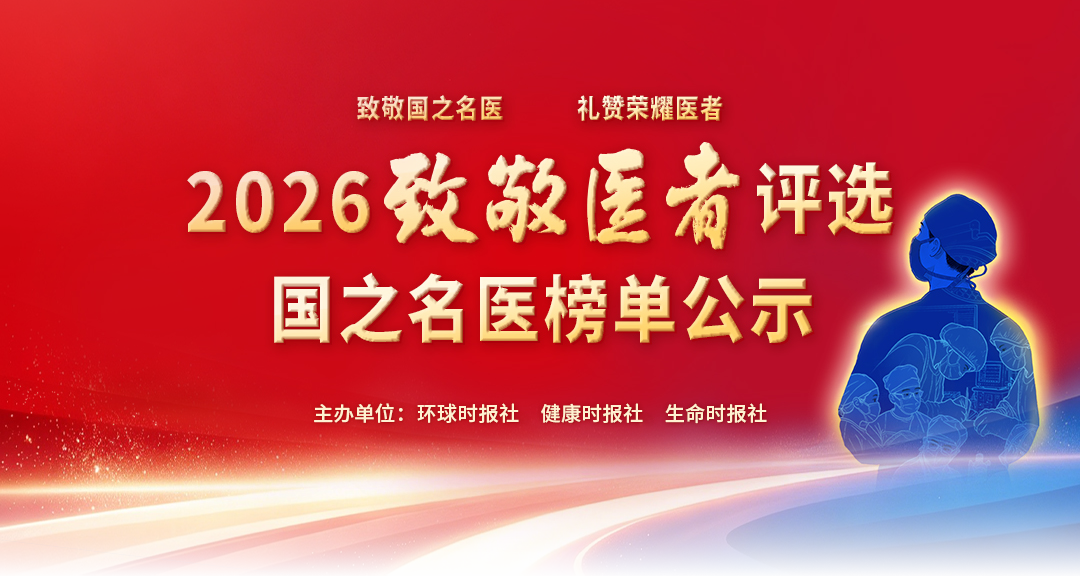 致敬国之名医 礼赞荣耀医者

2026致敬医者评选

国之名医榜单公示

主办单位：环球时报社 健康时报社 生命时报社